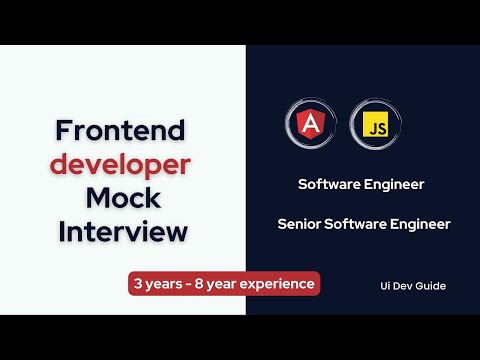 Frontend developer Mock Interview

A

JS

Software Engineer

Senior Software Engineer

3 years - 8 year experience

Ui Dev Guide